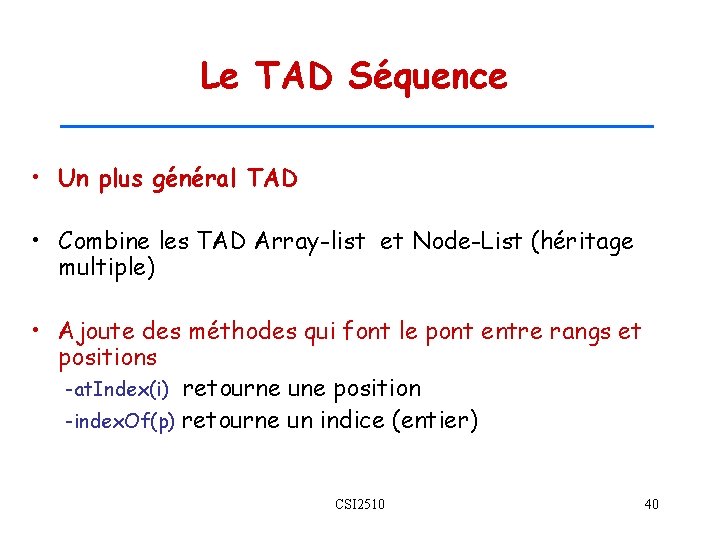 Le TAD Séquence

• Un plus général TAD

• Combine les TAD Array-list et Node-List (héritage multiple)

• Ajoute des méthodes qui font le pont entre rangs et positions

-atIndex(i) retourne une position

-indexOf(p) retourne un indice (entier)

CSI2510

40